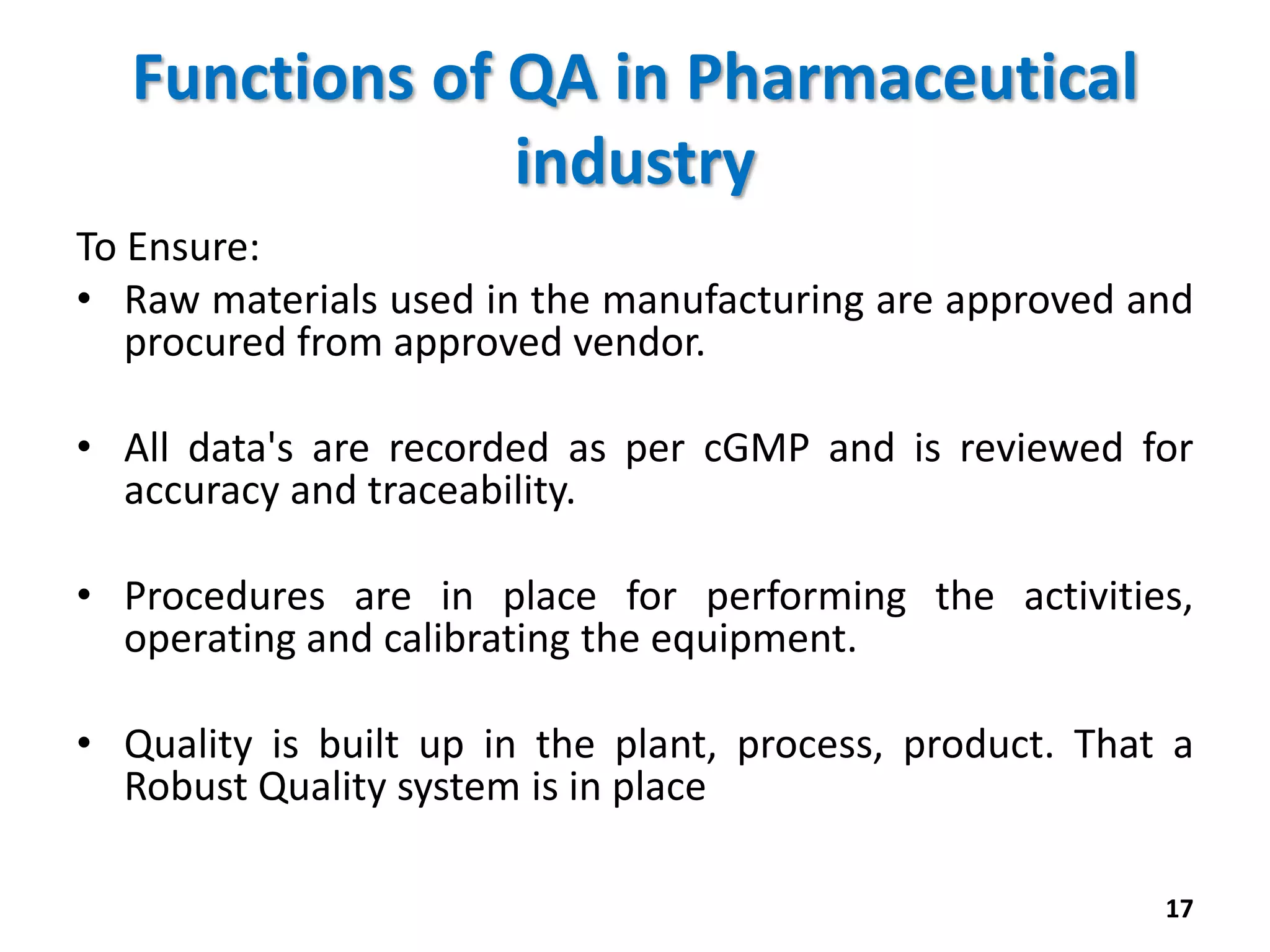 Functions of QA in Pharmaceutical industry

To Ensure:

• Raw materials used in the manufacturing are approved and procured from approved vendor.

• All data's are recorded as per cGMP and is reviewed for accuracy and traceability.

• Procedures are in place for performing the activities, operating and calibrating the equipment.

• Quality is built up in the plant, process, product. That a Robust Quality system is in place

17